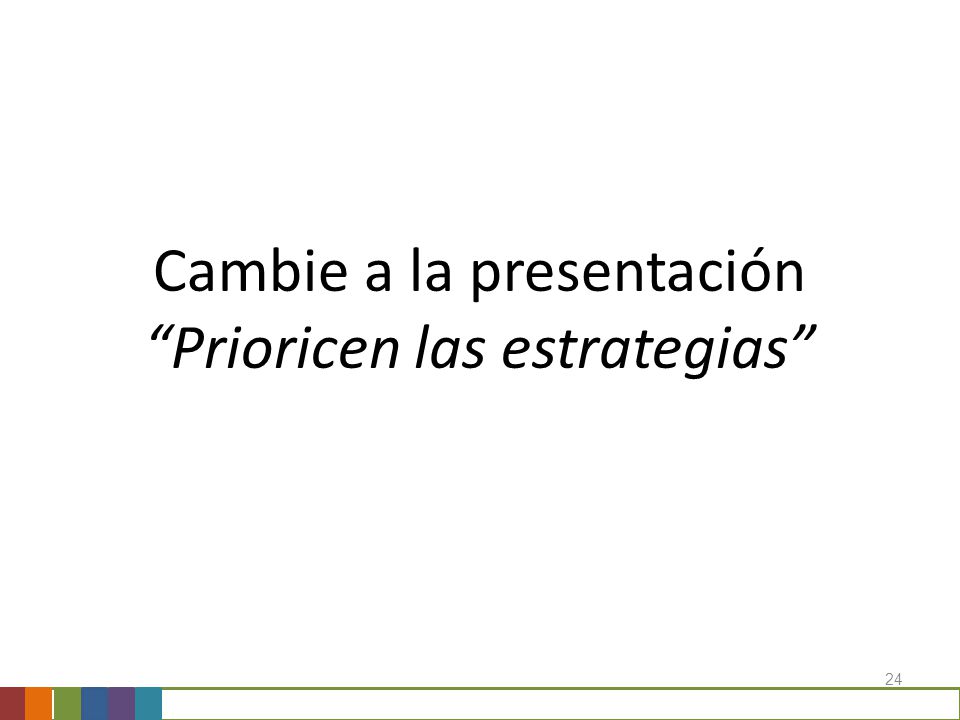 Cambie a la presentación
“Prioricen las estrategias”

24